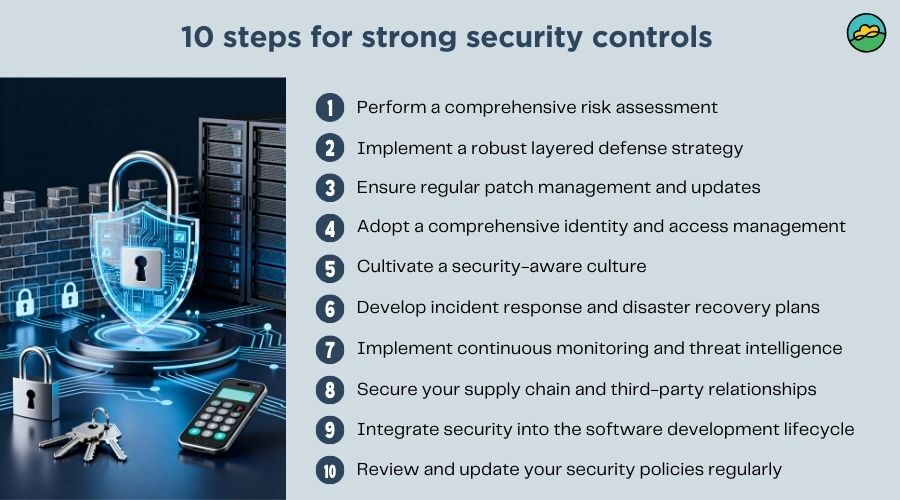 10 steps for strong security controls

1 Perform a comprehensive risk assessment

2 Implement a robust layered defense strategy

3 Ensure regular patch management and updates

4 Adopt a comprehensive identity and access management

5 Cultivate a security-aware culture

6 Develop incident response and disaster recovery plans

7 Implement continuous monitoring and threat intelligence

8 Secure your supply chain and third-party relationships

9 Integrate security into the software development lifecycle

10 Review and update your security policies regularly